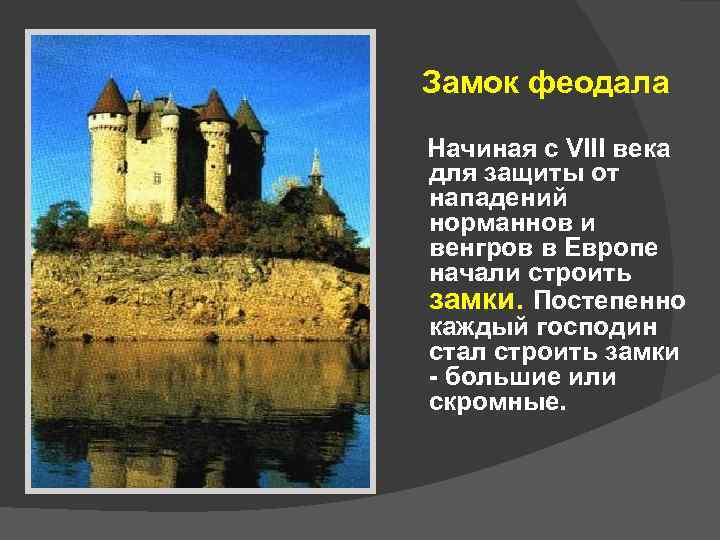 Замок феодала

Начиная с VIII века для защиты от нападений норманнов и венгров в Европе начали строить замки. Постепенно каждый господин стал строить замки - большие или скромные.